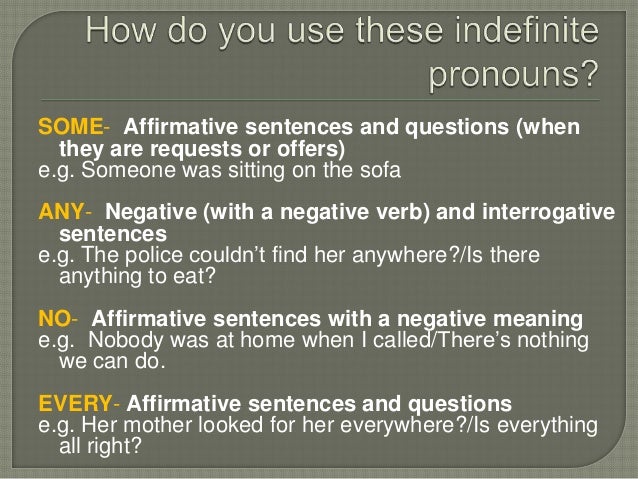 How do you use these indefinite pronouns?

SOME- Affirmative sentences and questions (when they are requests or offers)
e.g. Someone was sitting on the sofa

ANY- Negative (with a negative verb) and interrogative sentences
e.g. The police couldn't find her anywhere?/Is there anything to eat?

NO- Affirmative sentences with a negative meaning
e.g. Nobody was at home when I called/There's nothing we can do.

EVERY- Affirmative sentences and questions
e.g. Her mother looked for her everywhere?/Is everything all right?